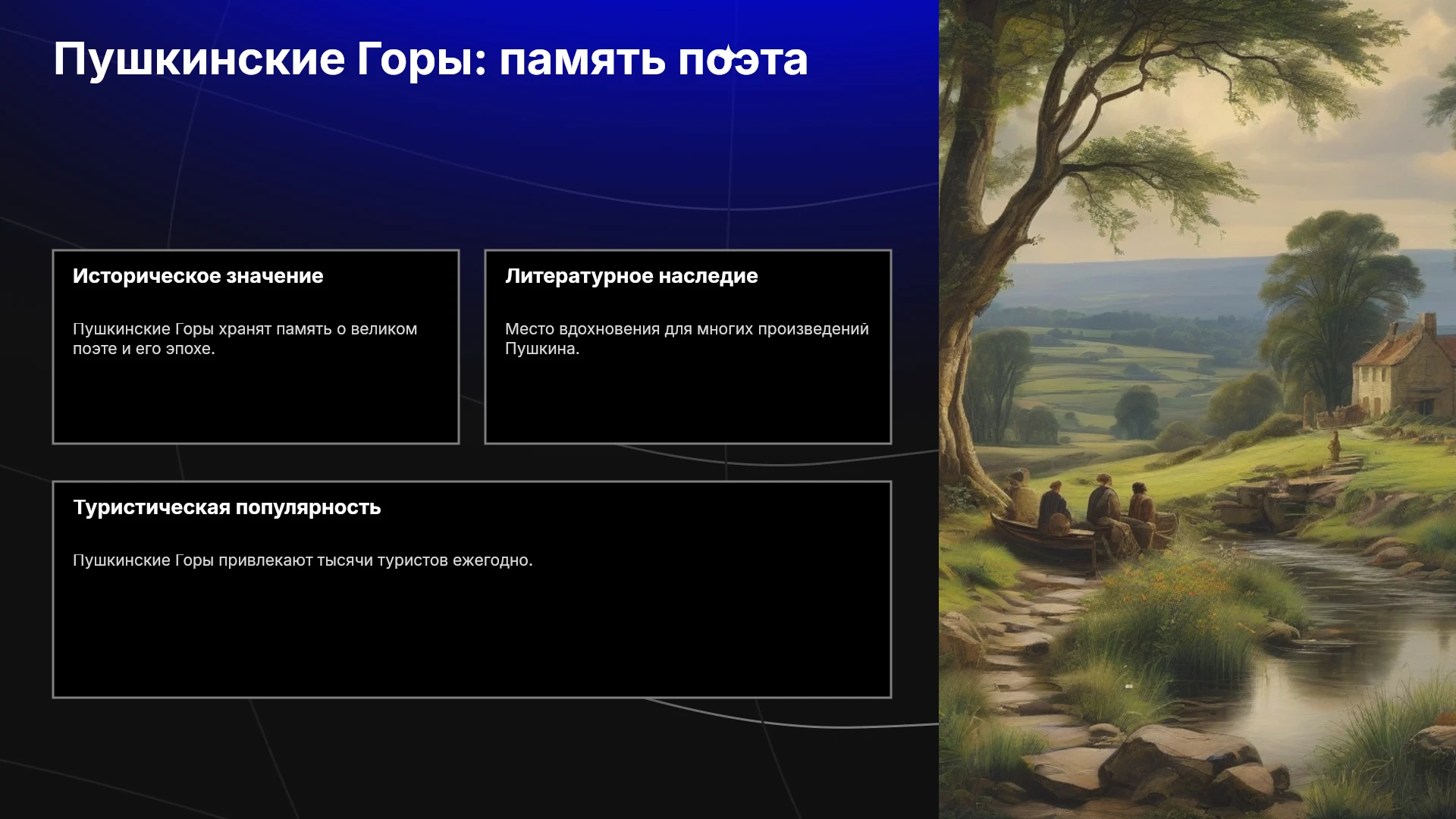 Пушкинские Горы: память поэта

Историческое значение

Пушкинские Горы хранят память о великом поэте и его эпохе.

Литературное наследие

Место вдохновения для многих произведений Пушкина.

Туристическая популярность

Пушкинские Горы привлекают тысячи туристов ежегодно.